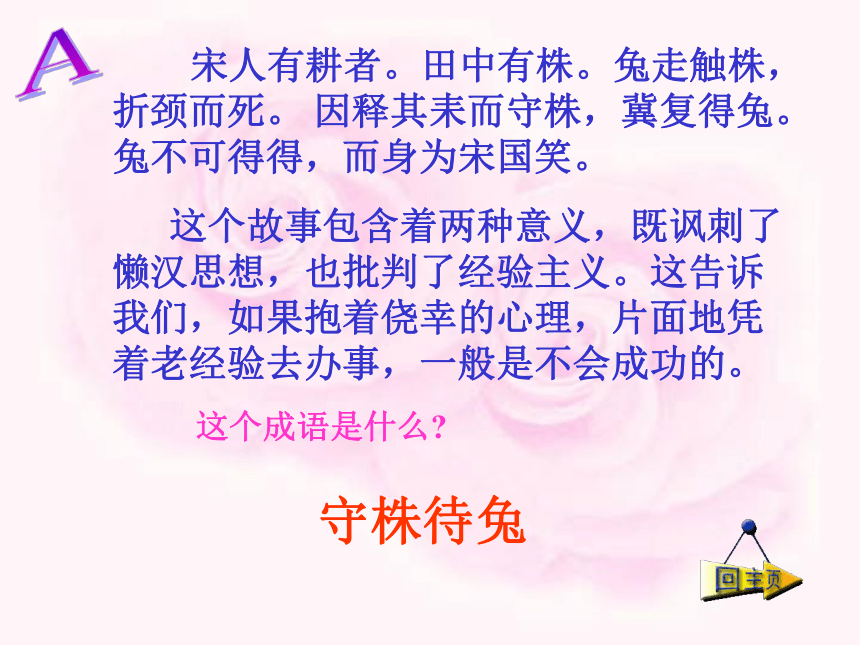 A

宋人有耕者。田中有株。兔走触株，折颈而死。 因释其耒而守株，冀复得兔。兔不可得得，而身为宋国笑。

这个故事包含着两种意义，既讽刺了懒汉思想，也批判了经验主义。这告诉我们，如果抱着侥幸的心理，片面地凭着老经验去办事，一般是不会成功的。

这个成语是什么？

守株待兔

回主页